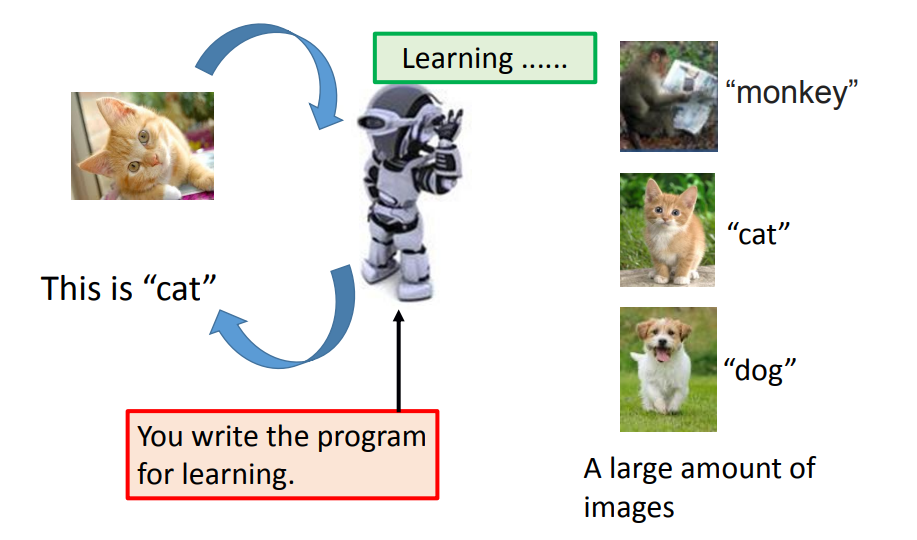 Learning ......

“monkey”

“cat”

“dog”

This is “cat”

You write the program for learning.

A large amount of images